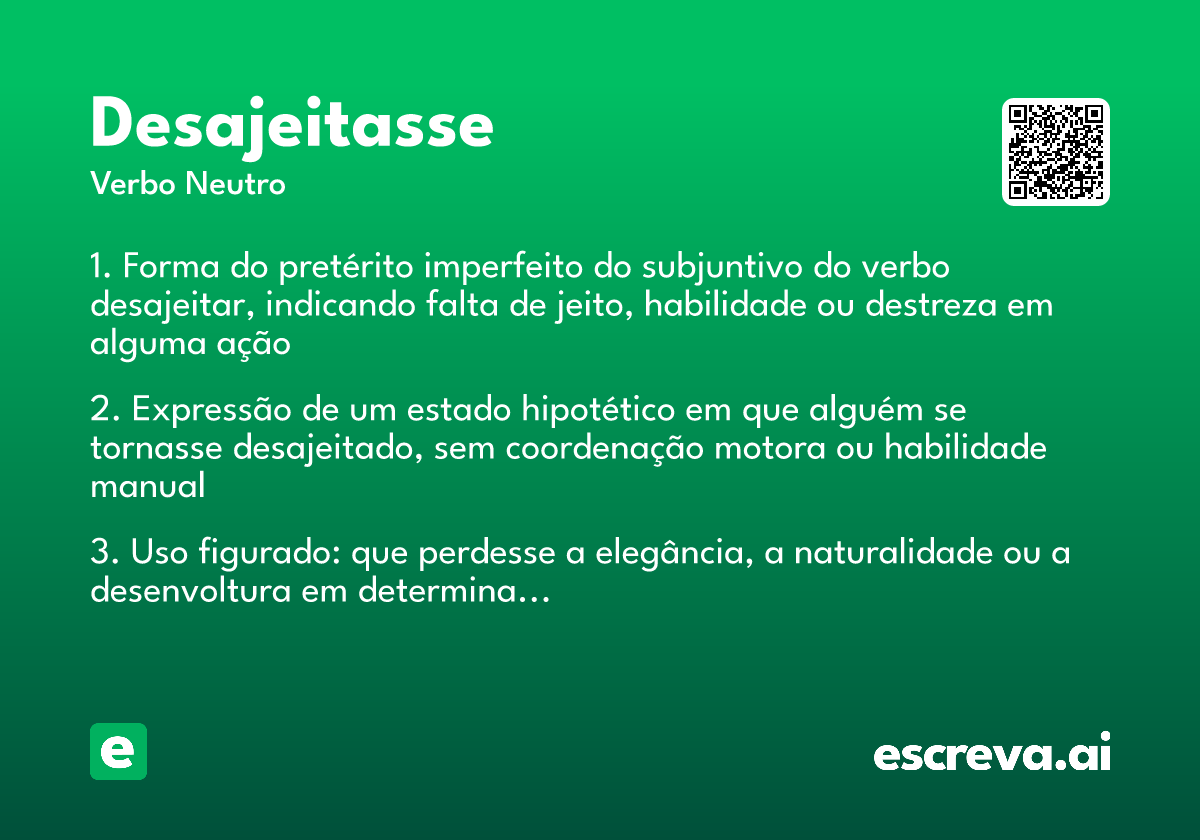 Desajeitasse
Verbo Neutro

1. Forma do pretérito imperfeito do subjuntivo do verbo desajeitar, indicando falta de jeito, habilidade ou destreza em alguma ação

2. Expressão de um estado hipotético em que alguém se tornasse desajeitado, sem coordenação motora ou habilidade manual

3. Uso figurado: que perdesse a elegância, a naturalidade ou a desenvoltura em determina...

e

escreva.ai